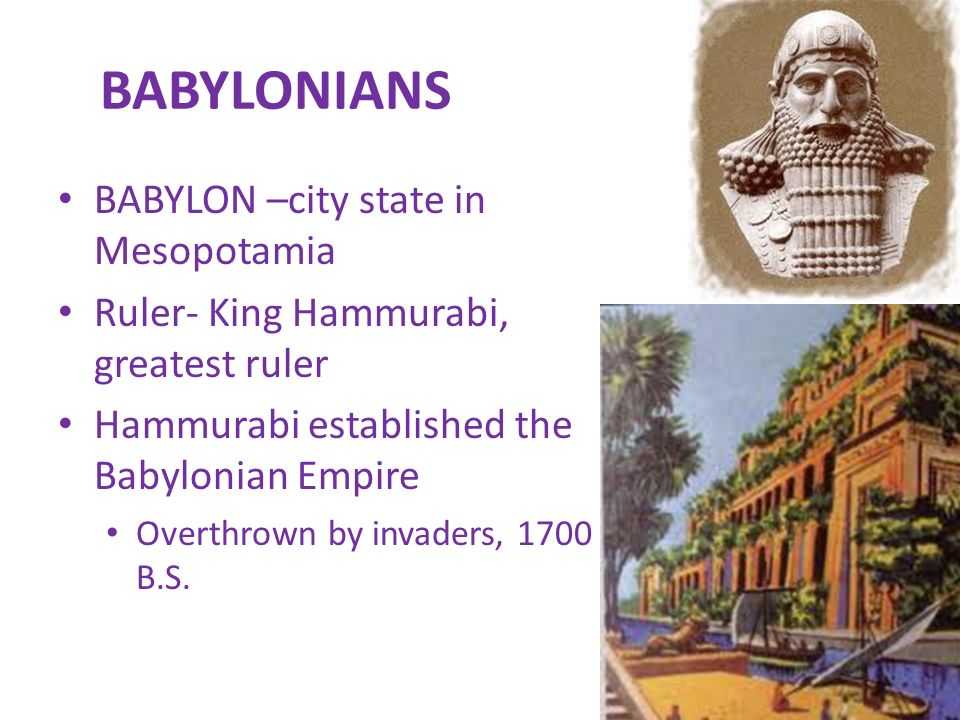 BABYLONIANS

• BABYLON –city state in Mesopotamia
• Ruler- King Hammurabi, greatest ruler
• Hammurabi established the Babylonian Empire
  • Overthrown by invaders, 1700 B.S.